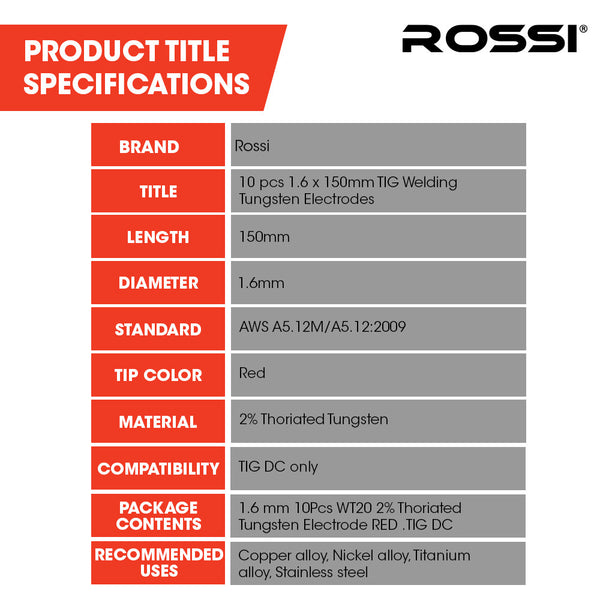 PRODUCT TITLE SPECIFICATIONS

ROSSI®

| BRAND | Rossi |
|---|---|
| TITLE | 10 pcs 1.6 x 150mm TIG Welding Tungsten Electrodes |
| LENGTH | 150mm |
| DIAMETER | 1.6mm |
| STANDARD | AWS A5.12M/A5.12:2009 |
| TIP COLOR | Red |
| MATERIAL | 2% Thoriated Tungsten |
| COMPATIBILITY | TIG DC only |
| PACKAGE CONTENTS | 1.6 mm 10Pcs WT20 2% Thoriated Tungsten Electrode RED .TIG DC |
| RECOMMENDED USES | Copper alloy, Nickel alloy, Titanium alloy, Stainless steel |